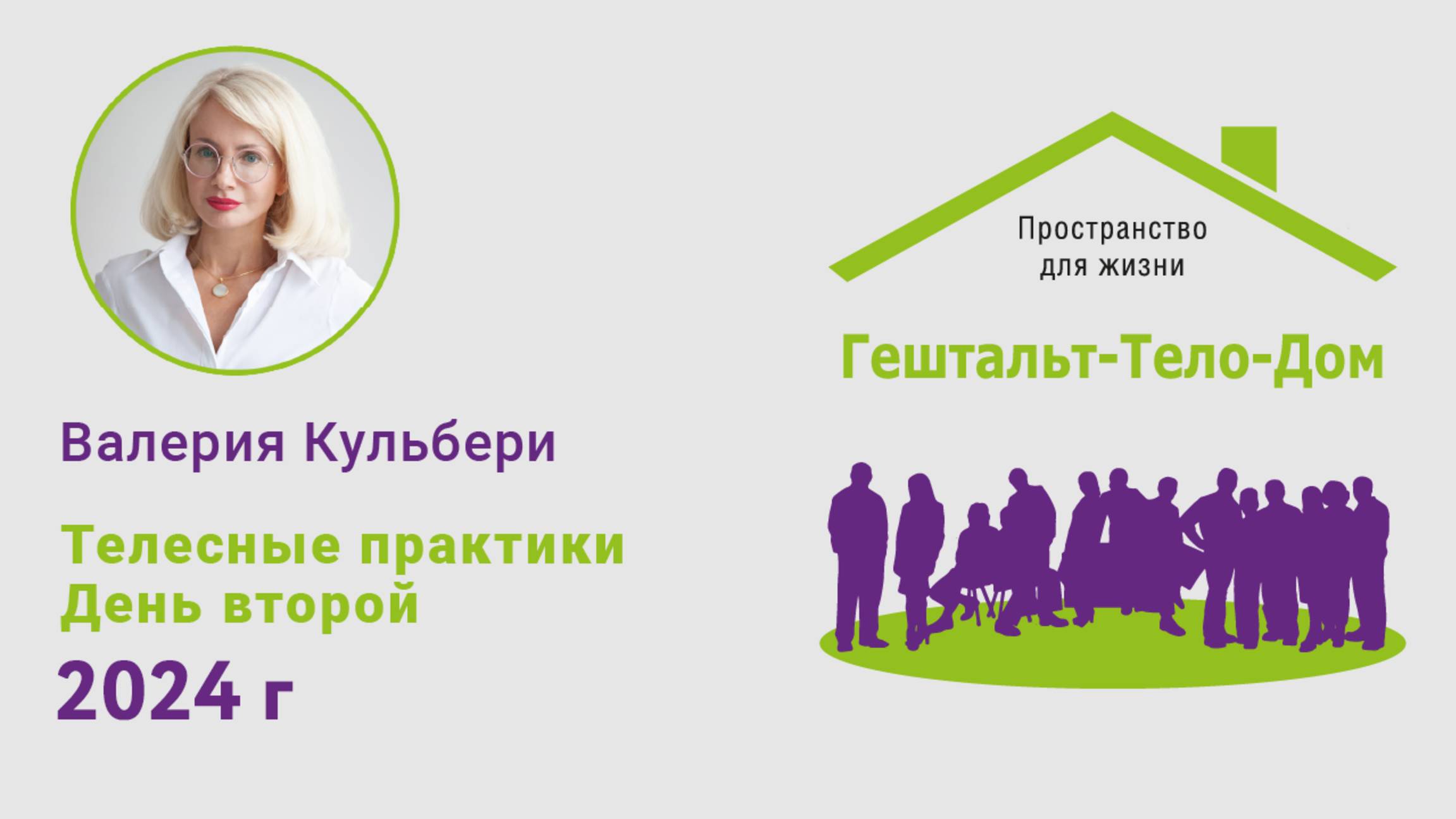 Валерия Кульбери

Телесные практики
День второй

2024 г

Пространство
для жизни

Гештальт-Тело-Дом